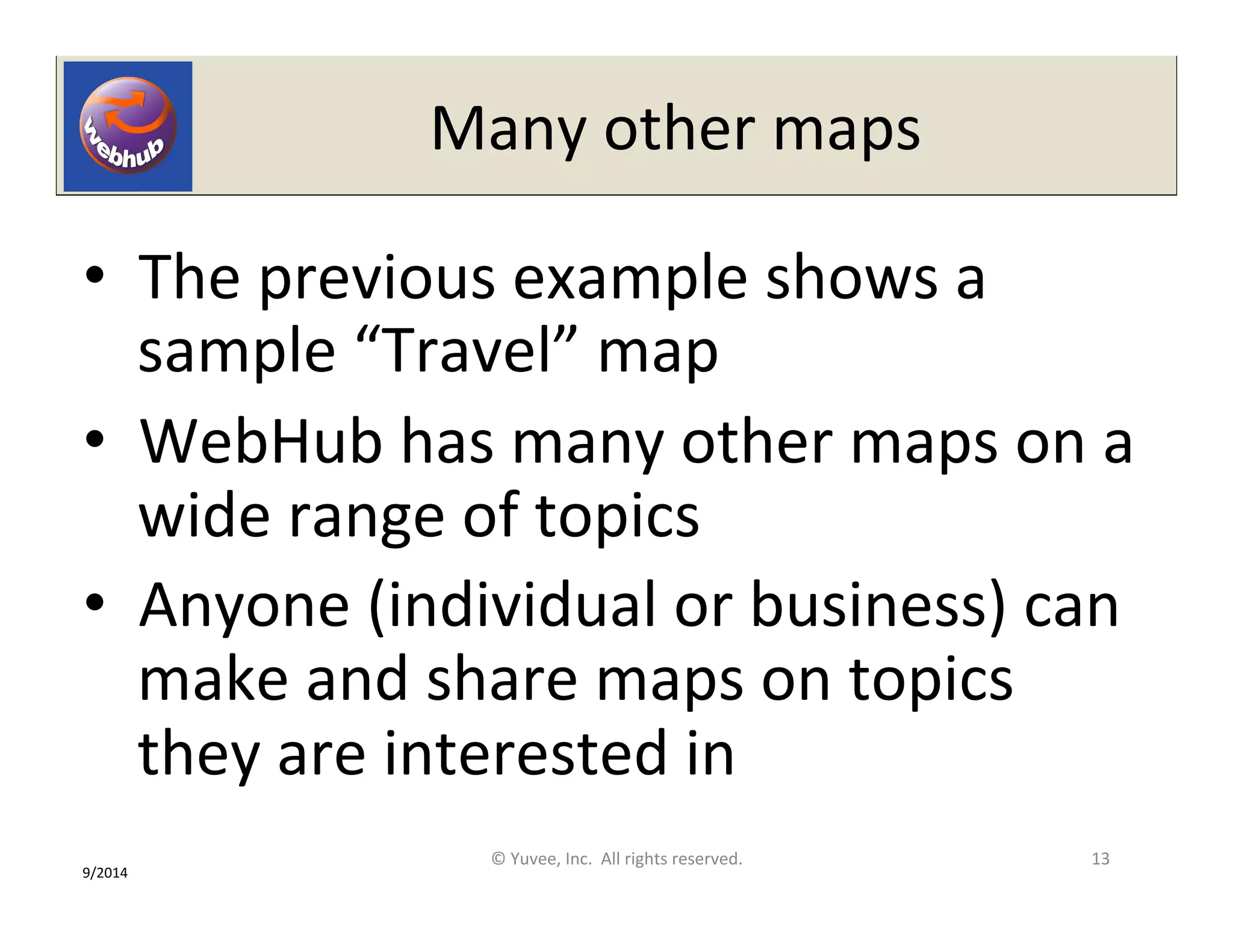 webhub

Many other maps

• The previous example shows a sample “Travel” map
• WebHub has many other maps on a wide range of topics
• Anyone (individual or business) can make and share maps on topics they are interested in

9/2014

© Yuvee, Inc. All rights reserved.

13